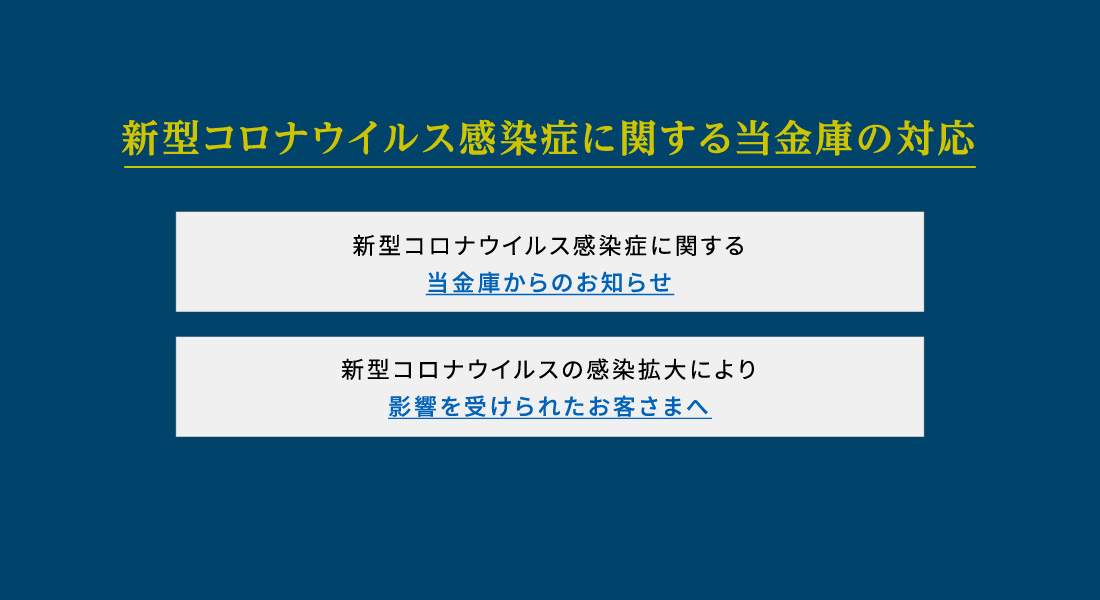 新型コロナウイルス感染症に関する当金庫の対応

新型コロナウイルス感染症に関する
当金庫からのお知らせ

新型コロナウイルスの感染拡大により
影響を受けられたお客さまへ